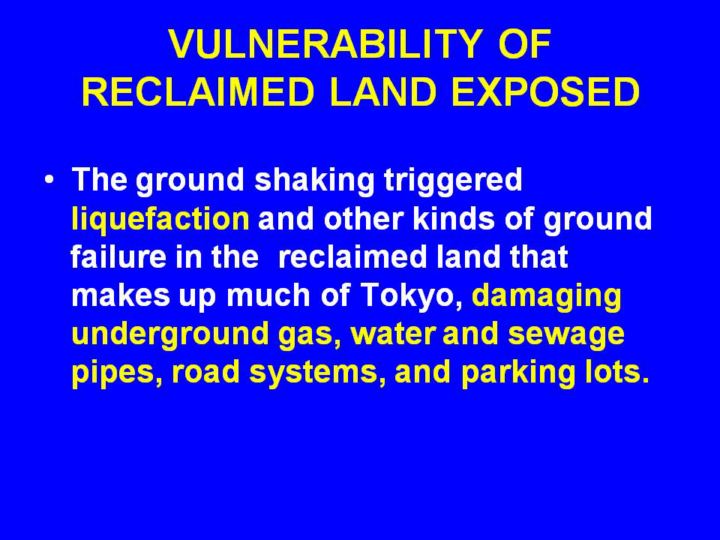 VULNERABILITY OF RECLAIMED LAND EXPOSED

• The ground shaking triggered liquefaction and other kinds of ground failure in the reclaimed land that makes up much of Tokyo, damaging underground gas, water and sewage pipes, road systems, and parking lots.